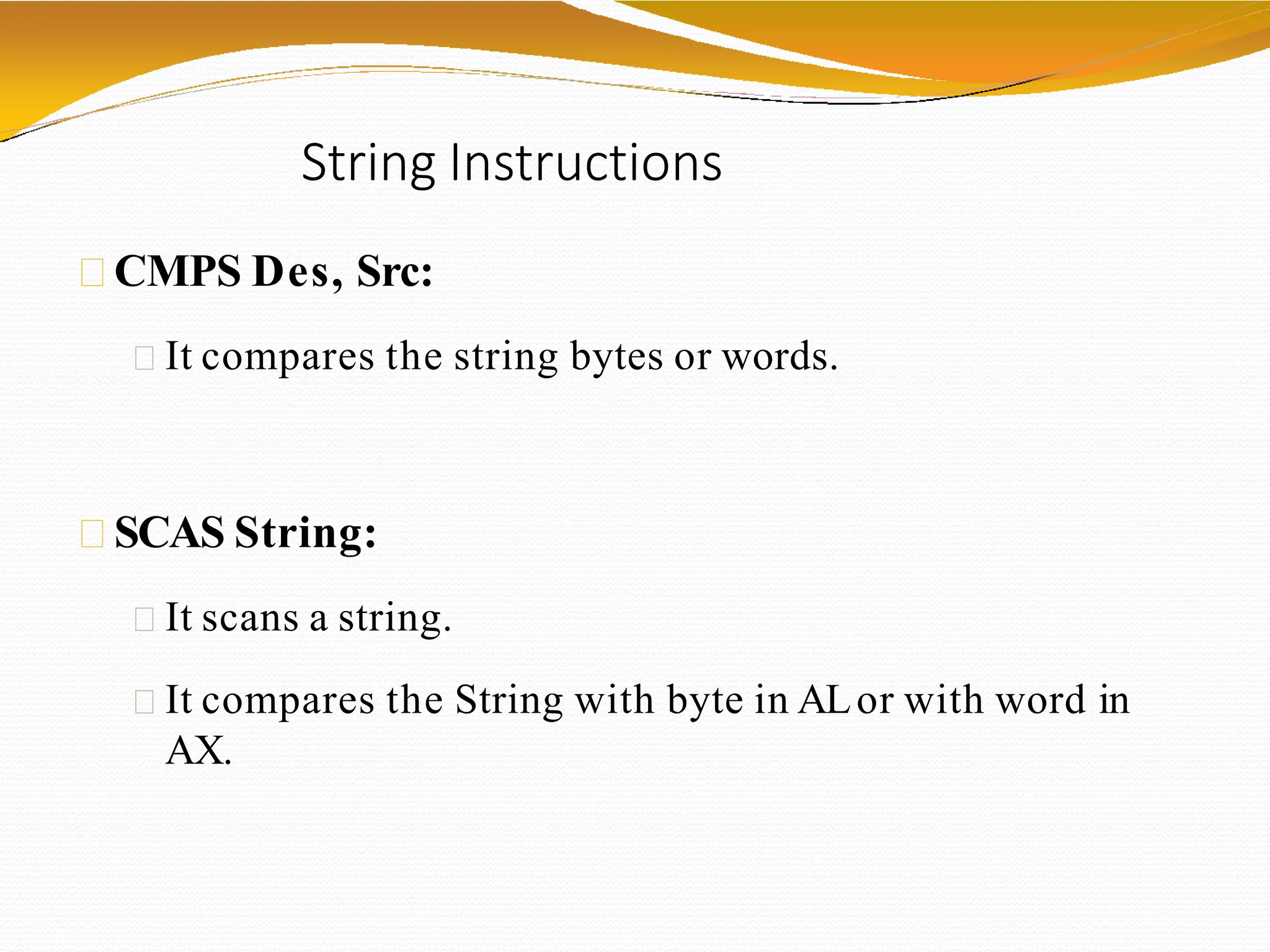 String Instructions

CMPS Des, Src:

It compares the string bytes or words.

SCAS String:

It scans a string.

It compares the String with byte in AL or with word in AX.